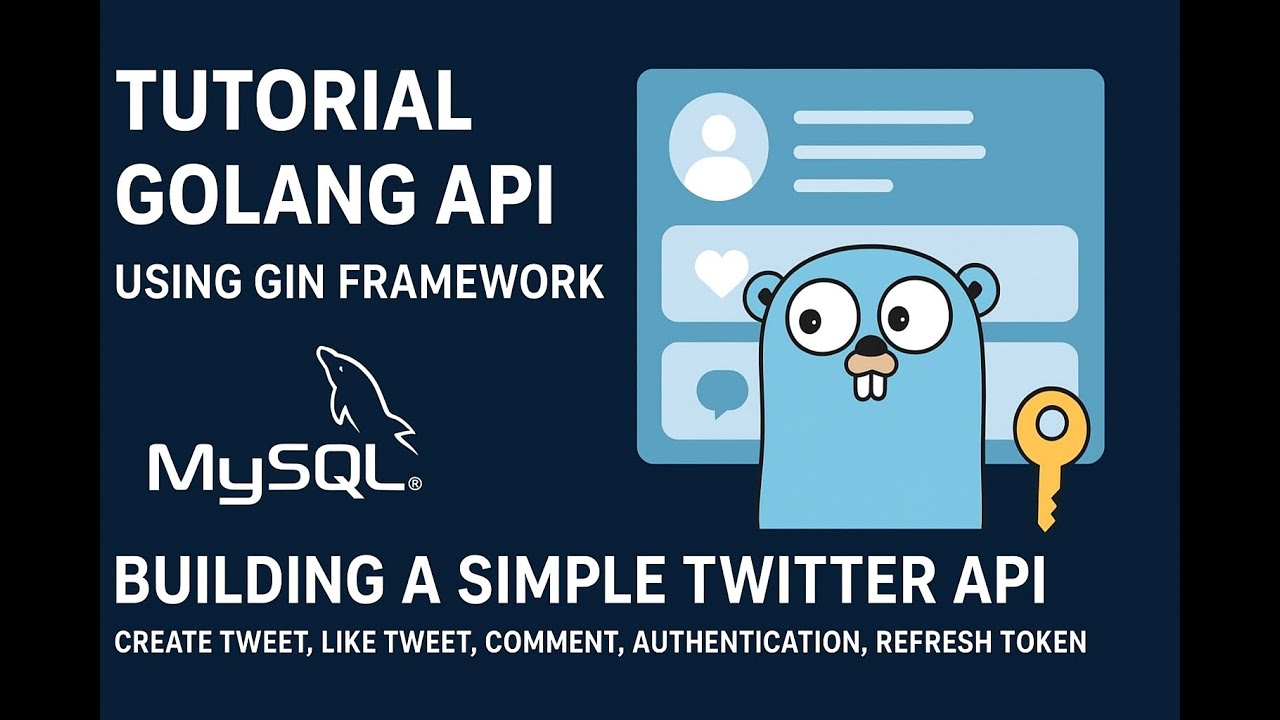 TUTORIAL
GOLANG API
USING GIN FRAMEWORK

MySQL®

BUILDING A SIMPLE TWITTER API
CREATE TWEET, LIKE TWEET, COMMENT, AUTHENTICATION, REFRESH TOKEN